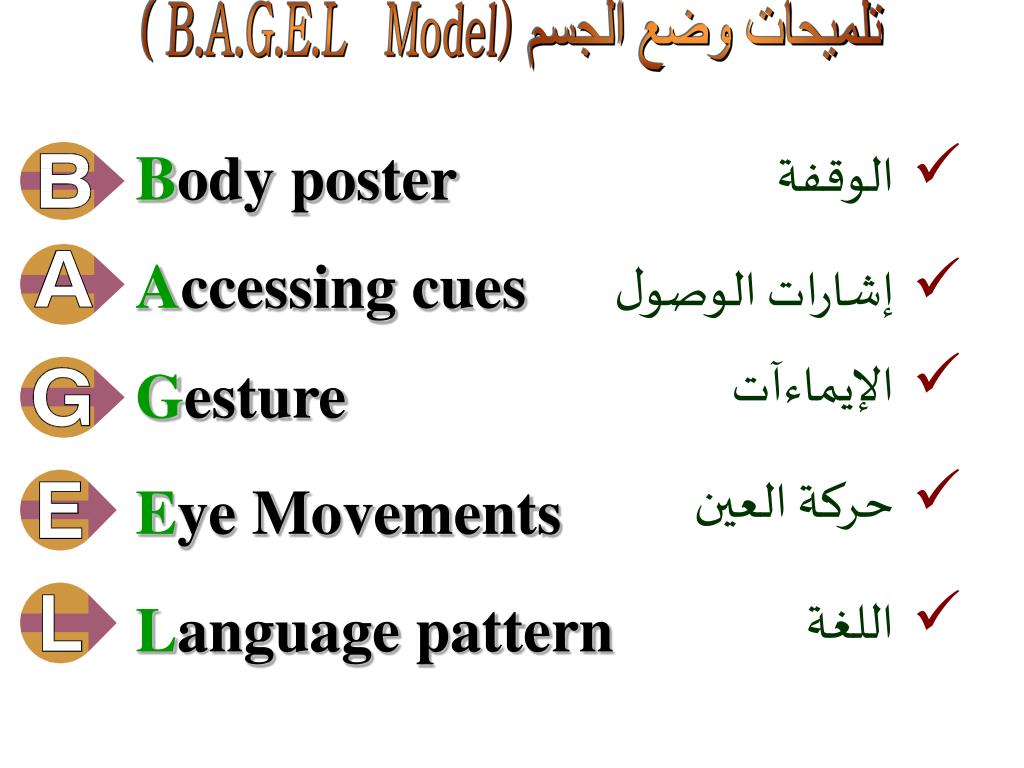 تلميحات وضع الجسم (B.A.G.E.L Model)

B Body poster
✓ الوقفة

A Accessing cues
✓ إشارات الوصول

G Gesture
✓ الإيماءآت

E Eye Movements
✓ حركة العين

L Language pattern
✓ اللغة